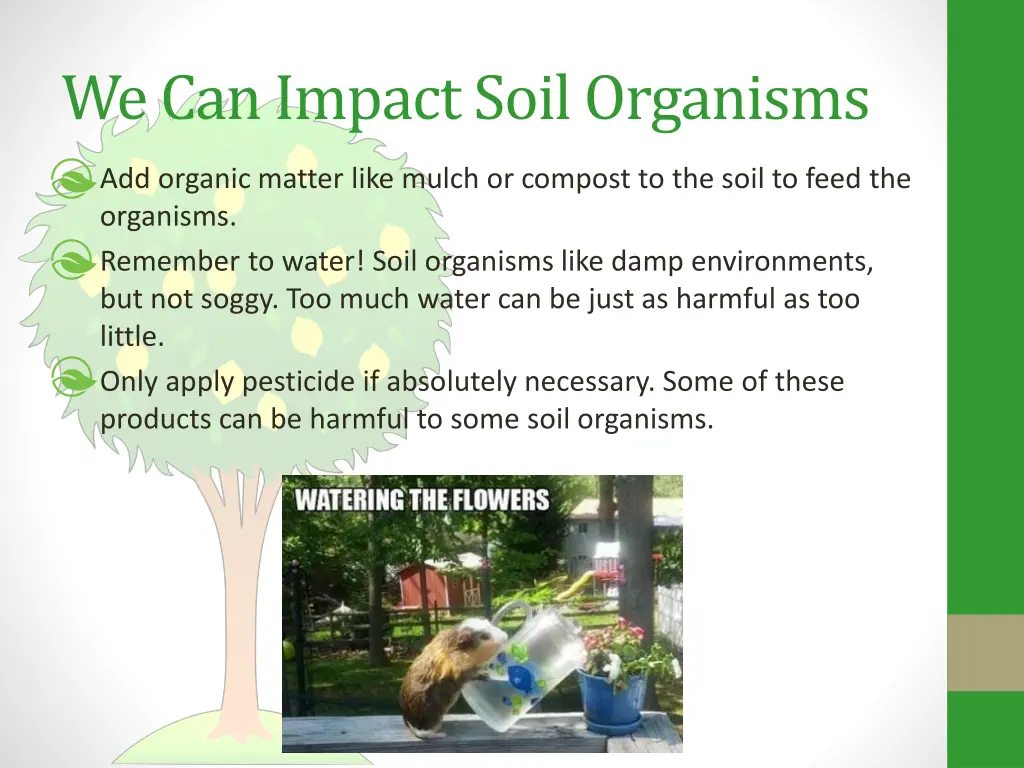 We Can Impact Soil Organisms

Add organic matter like mulch or compost to the soil to feed the organisms.

Remember to water! Soil organisms like damp environments, but not soggy. Too much water can be just as harmful as too little.

Only apply pesticide if absolutely necessary. Some of these products can be harmful to some soil organisms.

WATERING THE FLOWERS